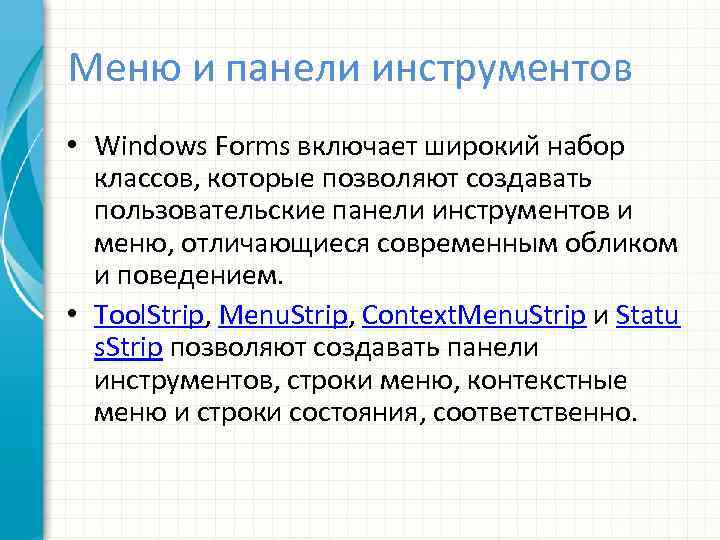 Меню и панели инструментов

• Windows Forms включает широкий набор классов, которые позволяют создавать пользовательские панели инструментов и меню, отличающиеся современным обликом и поведением.

• ToolStrip, MenuStrip, ContextMenuStrip и StatusStrip позволяют создавать панели инструментов, строки меню, контекстные меню и строки состояния, соответственно.